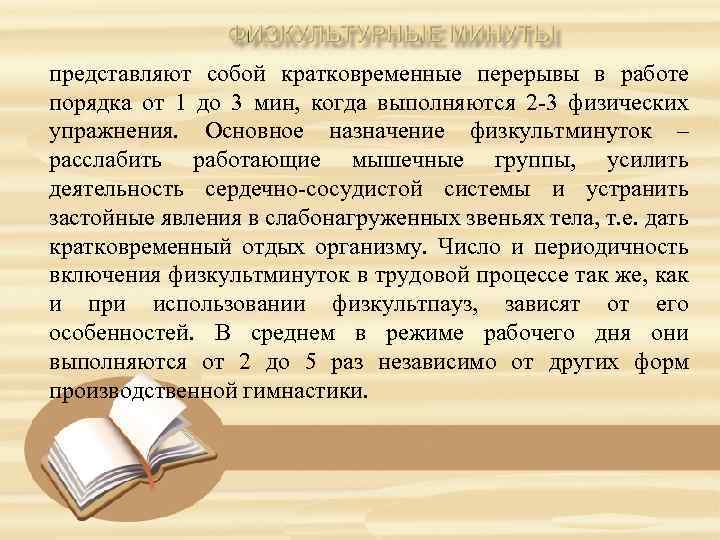 ФИЗКУЛЬТУРНЫЕ МИНУТЫ

представляют собой кратковременные перерывы в работе порядка от 1 до 3 мин, когда выполняются 2-3 физических упражнения. Основное назначение физкультминуток – расслабить работающие мышечные группы, усилить деятельность сердечно-сосудистой системы и устранить застойные явления в слабонагруженных звеньях тела, т.е. дать кратковременный отдых организму. Число и периодичность включения физкультминуток в трудовой процессе так же, как и при использовании физкультпауз, зависят от его особенностей. В среднем в режиме рабочего дня они выполняются от 2 до 5 раз независимо от других форм производственной гимнастики.